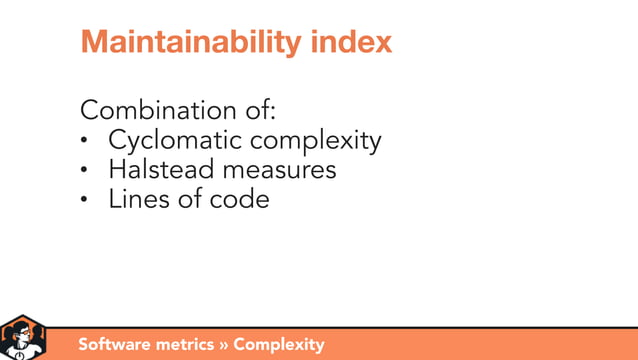 Maintainability index

Combination of:
• Cyclomatic complexity
• Halstead measures
• Lines of code

Software metrics » Complexity